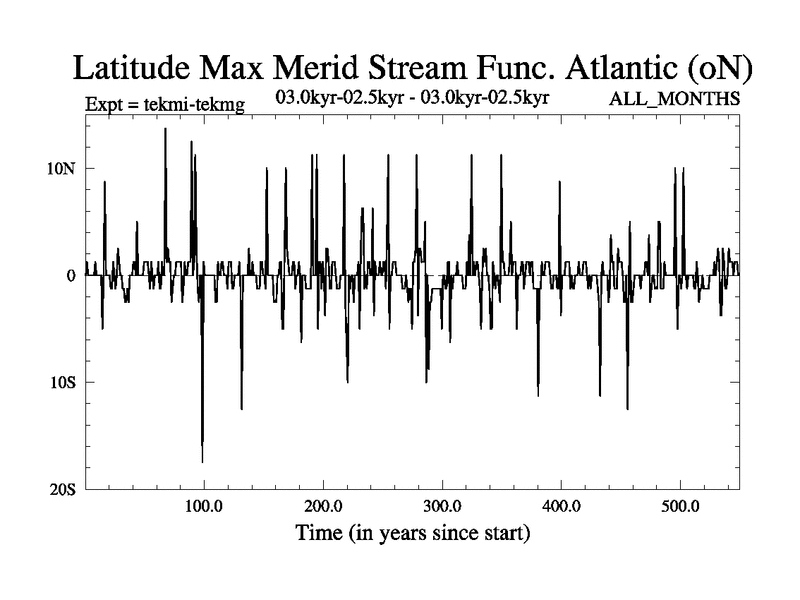 Latitude Max Merid Stream Func. Atlantic (oN)
Expt = tekmi-tekmg
03.0kyr-02.5kyr - 03.0kyr-02.5kyr
ALL_MONTHS

10N
0
10S
20S

100.0
200.0
300.0
400.0
500.0

Time (in years since start)